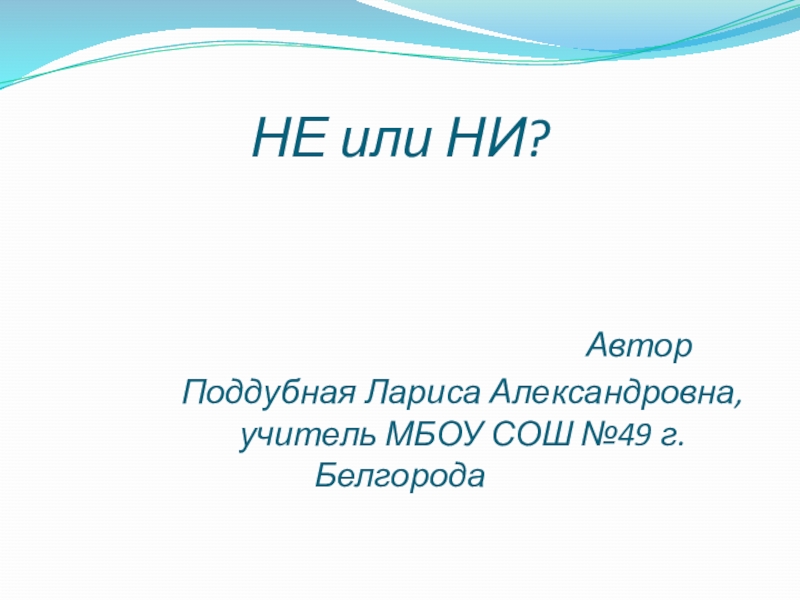 НЕ или НИ?

Автор
Поддубная Лариса Александровна, учитель МБОУ СОШ №49 г. Белгорода